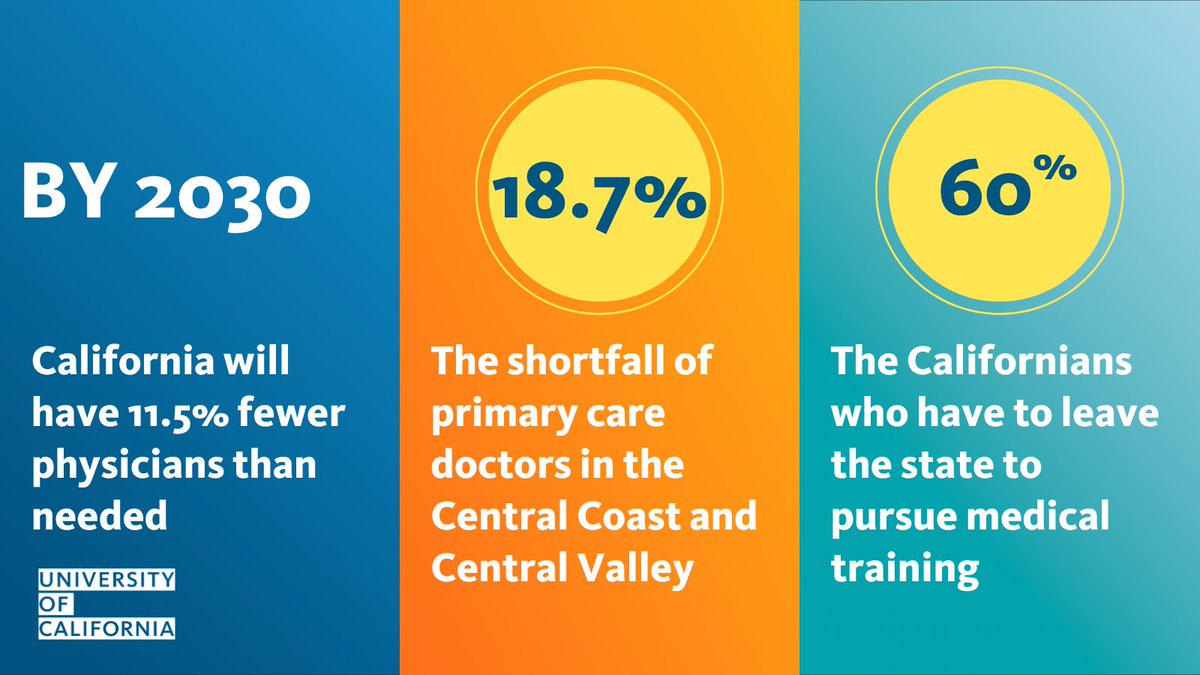 BY 2030

California will have 11.5% fewer physicians than needed

UNIVERSITY OF CALIFORNIA

18.7%

The shortfall of primary care doctors in the Central Coast and Central Valley

60%

The Californians who have to leave the state to pursue medical training